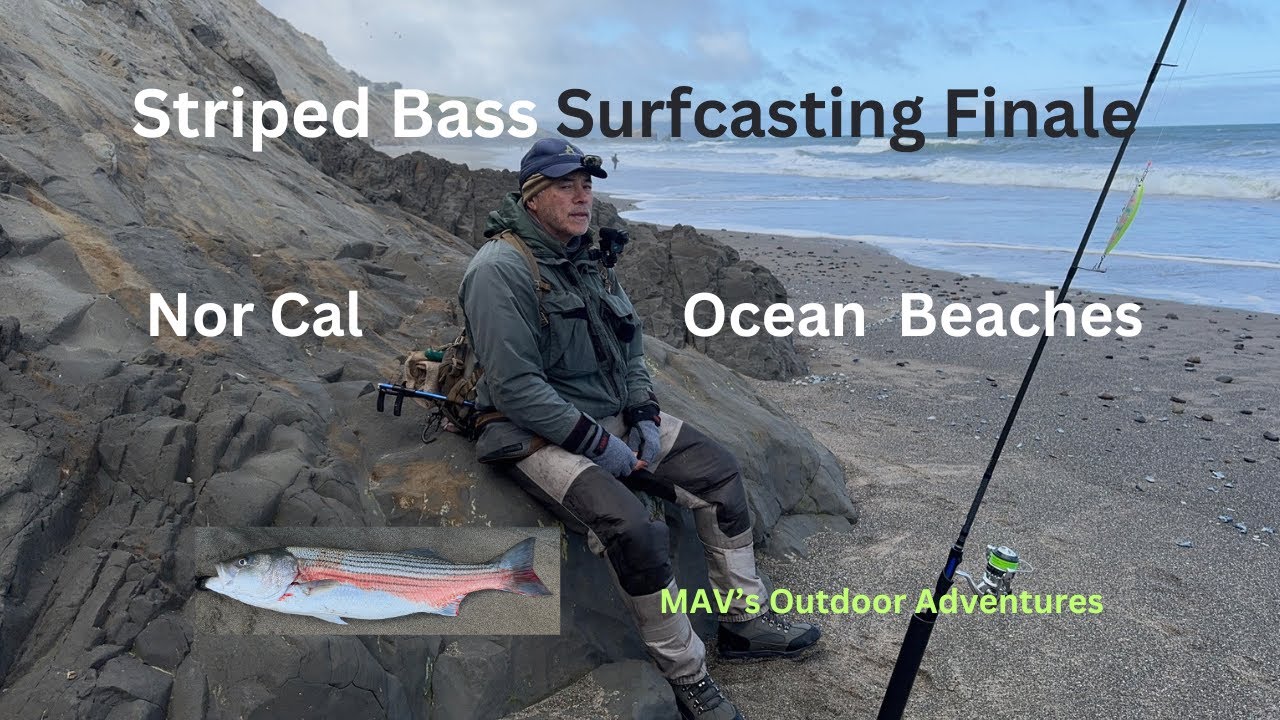 Striped Bass Surfcasting Finale

Nor Cal

Ocean Beaches

MAV's Outdoor Adventures